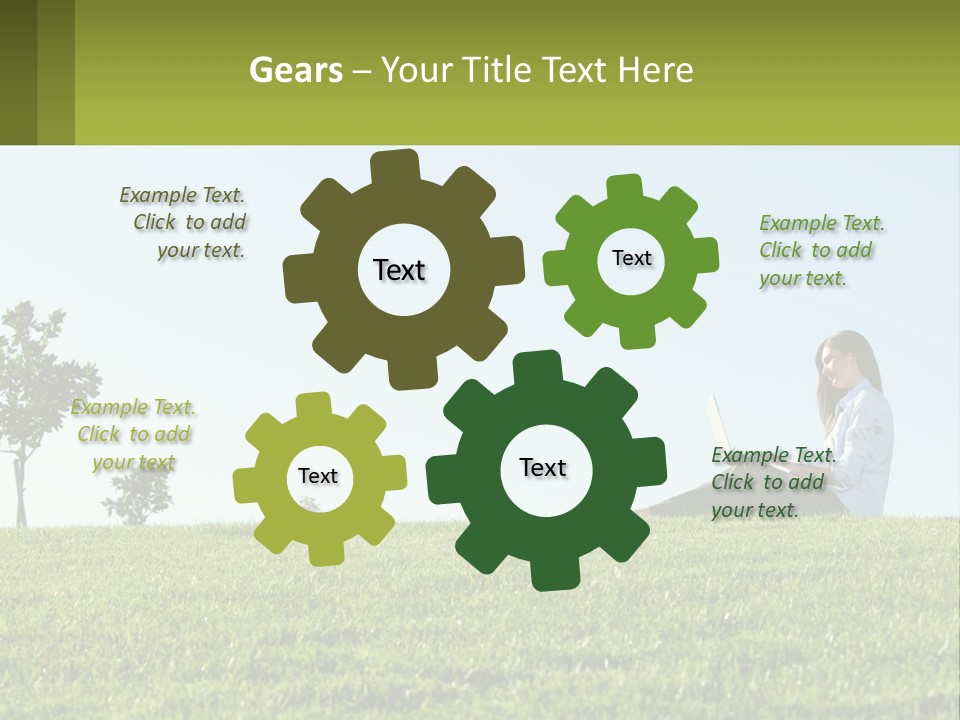 Gears – Your Title Text Here

Example Text. Click to add your text.

Text

Text

Example Text. Click to add your text.

Example Text. Click to add your text

Text

Text

Example Text. Click to add your text.